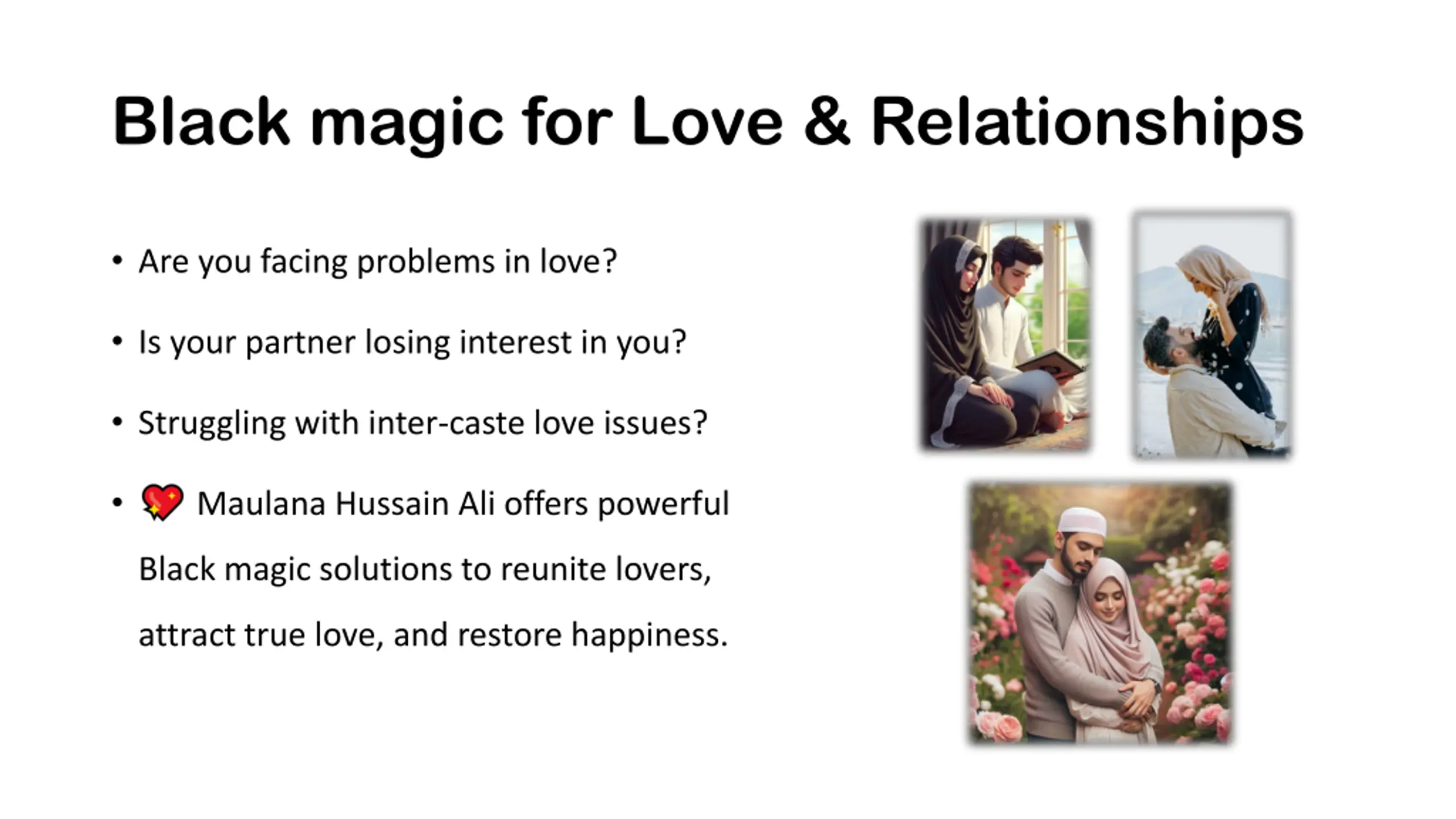 Black magic for Love & Relationships

• Are you facing problems in love?

• Is your partner losing interest in you?

• Struggling with inter-caste love issues?

• 💖 Maulana Hussain Ali offers powerful Black magic solutions to reunite lovers, attract true love, and restore happiness.